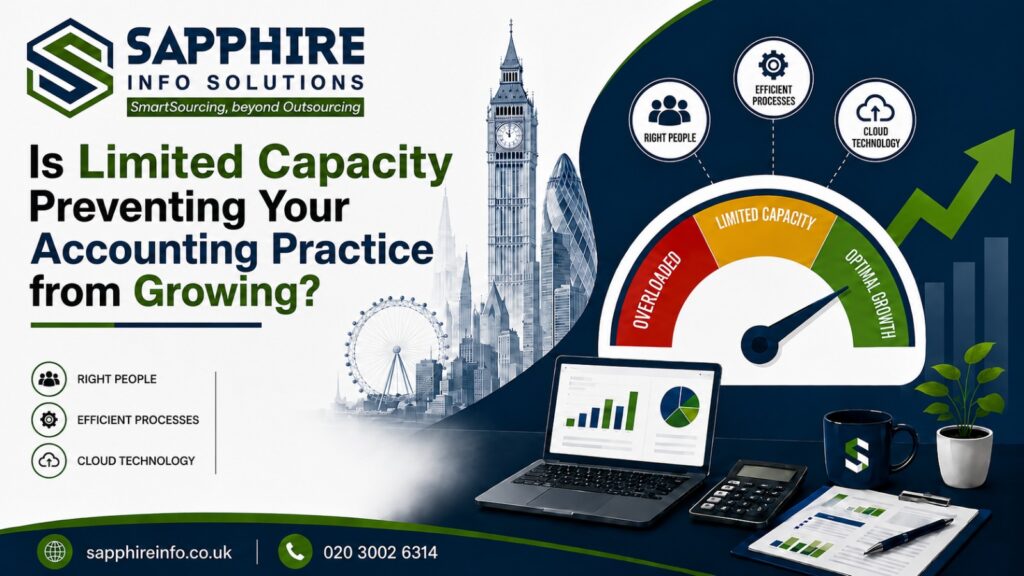 SAPPHIRE
INFO SOLUTIONS
SmartSourcing, beyond Outsourcing

Is Limited Capacity Preventing Your Accounting Practice from Growing?

RIGHT PEOPLE
EFFICIENT PROCESSES
CLOUD TECHNOLOGY

RIGHT PEOPLE
EFFICIENT PROCESSES
CLOUD TECHNOLOGY

OVERLOADED
LIMITED CAPACITY
OPTIMAL GROWTH

sapphireinfo.co.uk
020 3002 6314